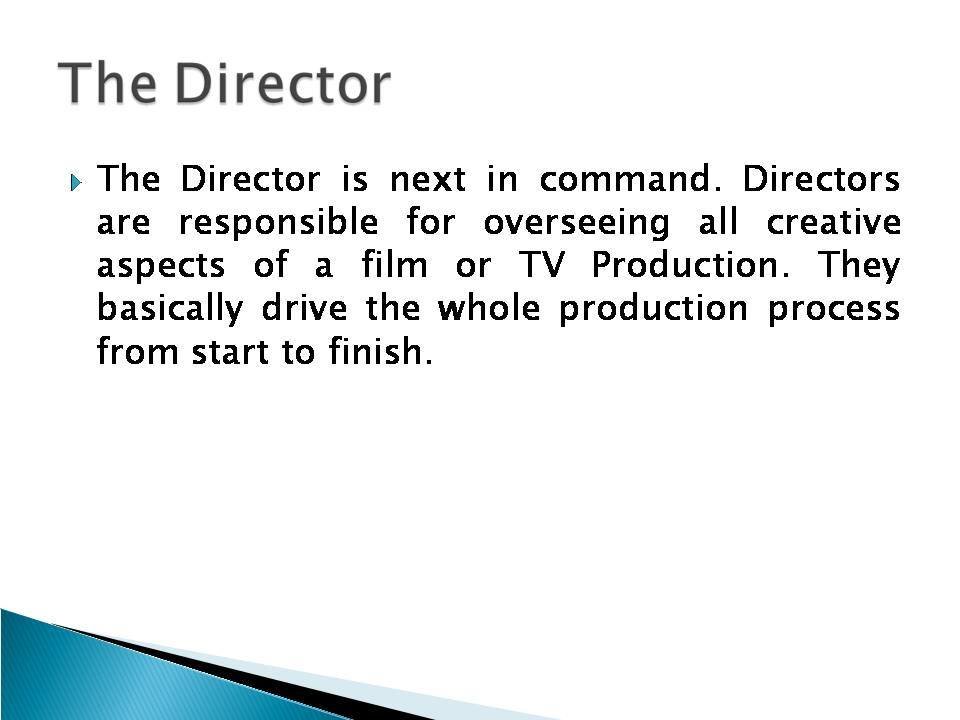 The Director

The Director is next in command. Directors are responsible for overseeing all creative aspects of a film or TV Production. They basically drive the whole production process from start to finish.